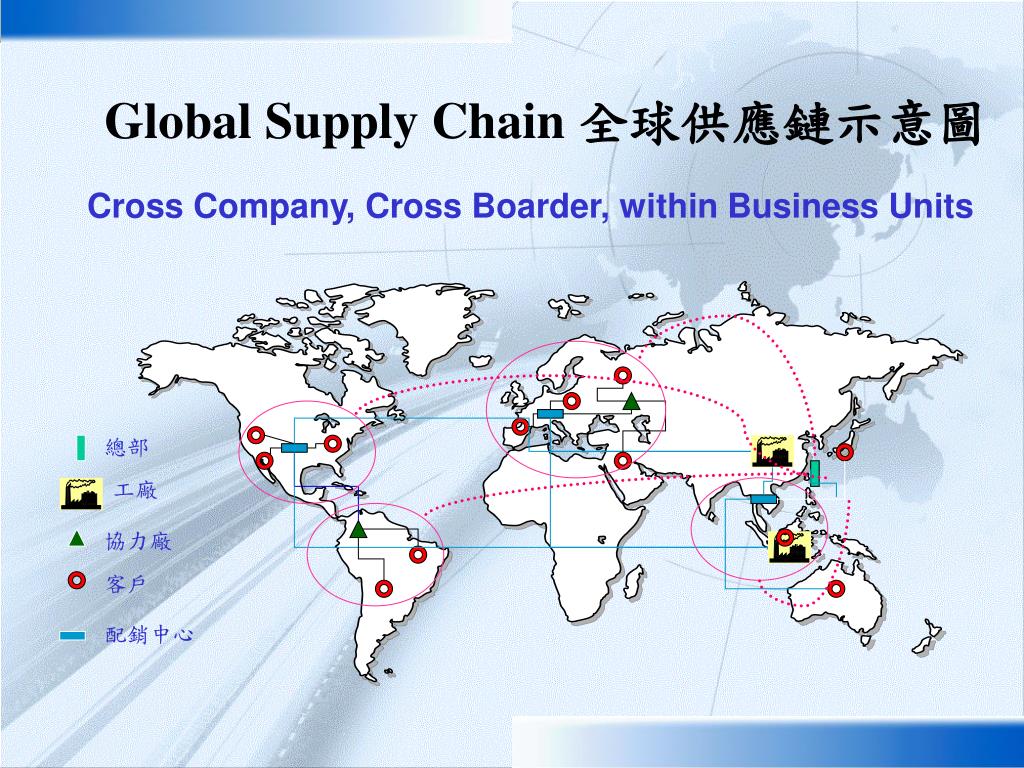 Global Supply Chain 全球供應鏈示意圖

Cross Company, Cross Boarder, within Business Units

總部

工廠

協力廠

客戶

配銷中心